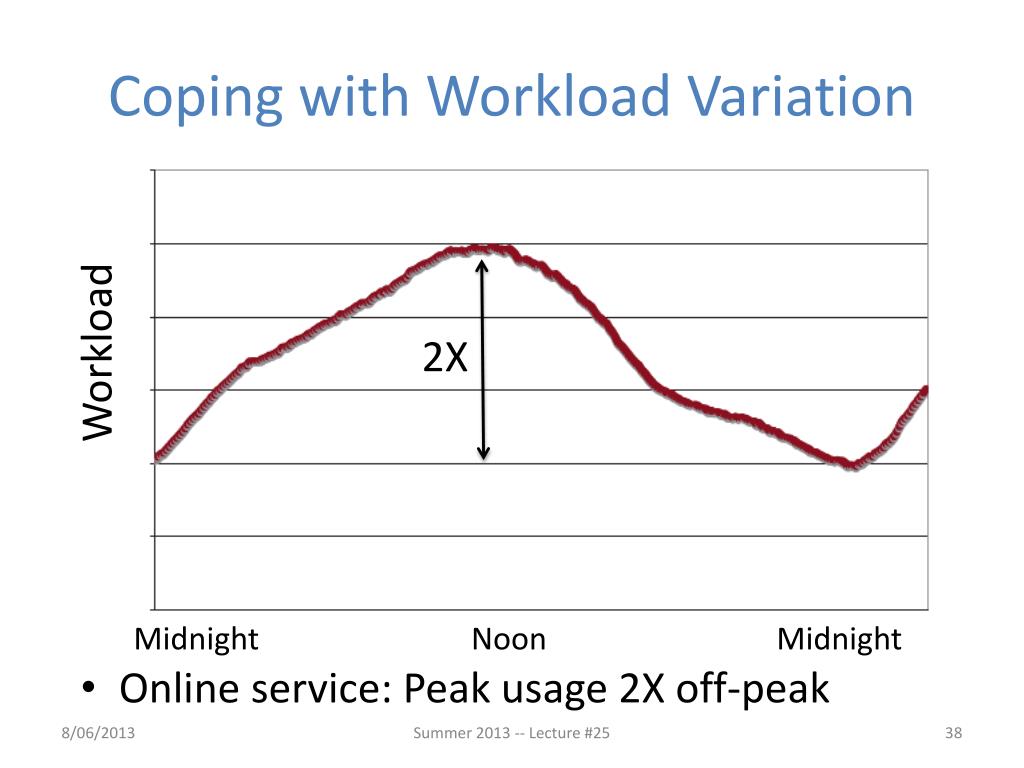 Coping with Workload Variation

Workload

2X

Midnight Noon Midnight

• Online service: Peak usage 2X off-peak

8/06/2013 Summer 2013 -- Lecture #25 38